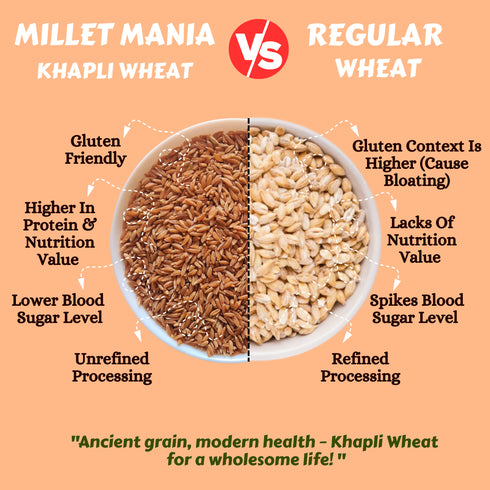 MILLET MANIA
KHAPLI WHEAT

VS

REGULAR
WHEAT

Gluten Friendly

Higher In Protein & Nutrition Value

Lower Blood Sugar Level

Unrefined Processing

Gluten Context Is Higher (Cause Bloating)

Lacks Of Nutrition Value

Spikes Blood Sugar Level

Refined Processing

"Ancient grain, modern health - Khapli Wheat for a wholesome life! "